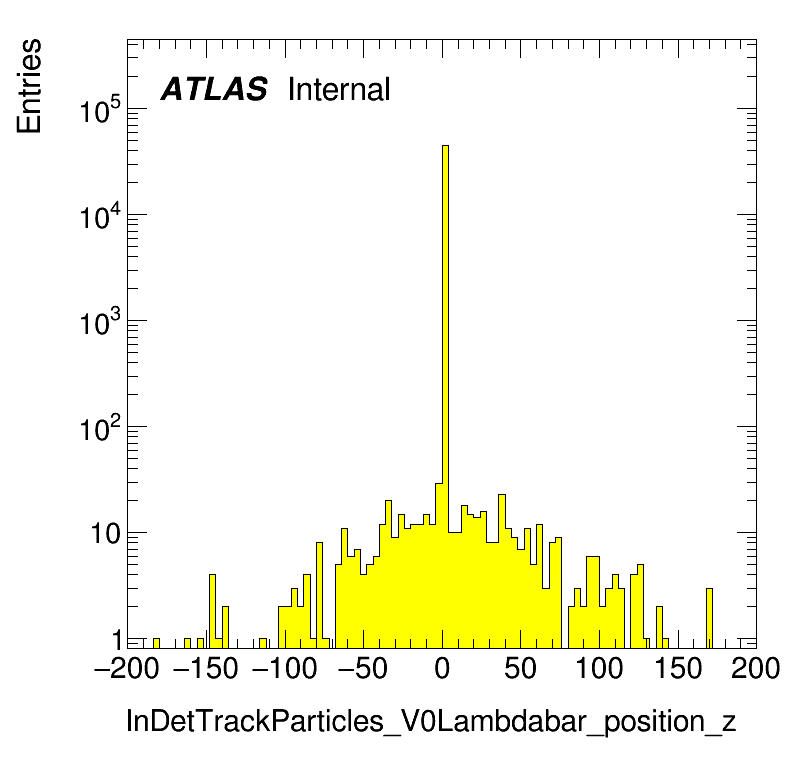 Entries

ATLAS Internal

$10^5$

$10^4$

$10^3$

$10^2$

10

1

−200 −150 −100 −50 0 50 100 150 200

InDetTrackParticles_V0Lambdabar_position_z